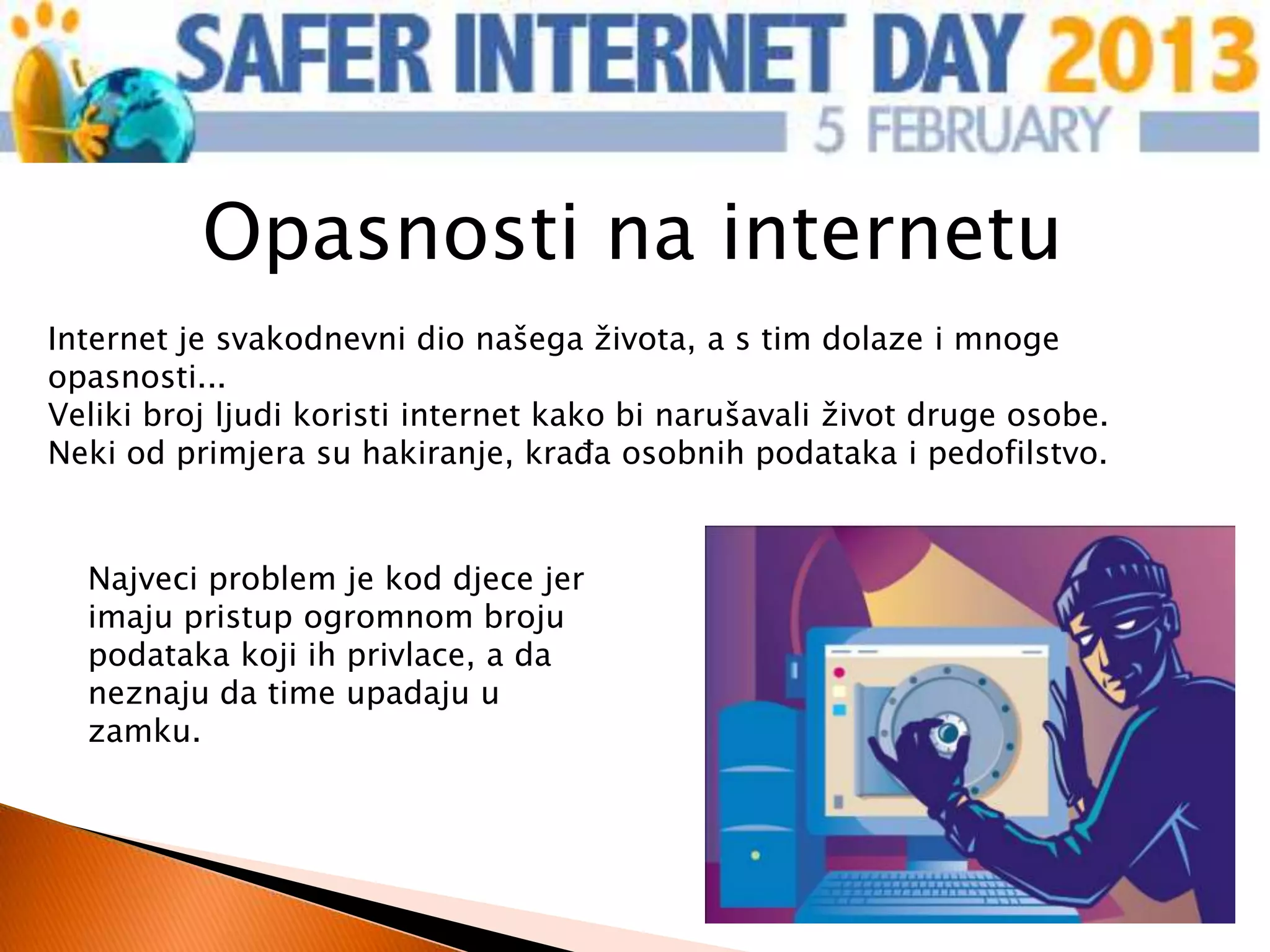 SAFER INTERNET DAY 2013
5 FEBRUARY

Opasnosti na internetu

Internet je svakodnevni dio našega života, a s tim dolaze i mnoge opasnosti...
Veliki broj ljudi koristi internet kako bi narušavali život druge osobe.
Neki od primjera su hakiranje, krađa osobnih podataka i pedofilstvo.

Najveci problem je kod djece jer imaju pristup ogromnom broju podataka koji ih privlace, a da neznaju da time upadaju u zamku.